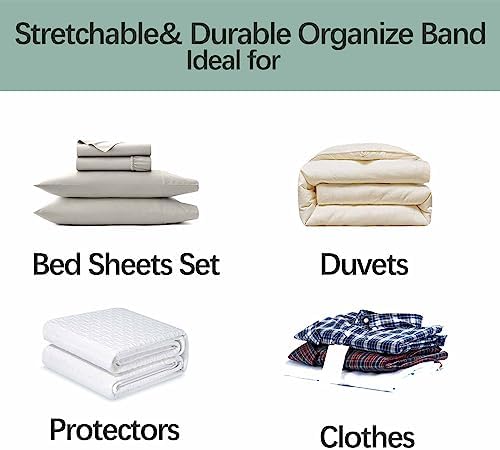 Stretchable& Durable Organize Band
Ideal for

Bed Sheets Set

Duvets

Protectors

Clothes